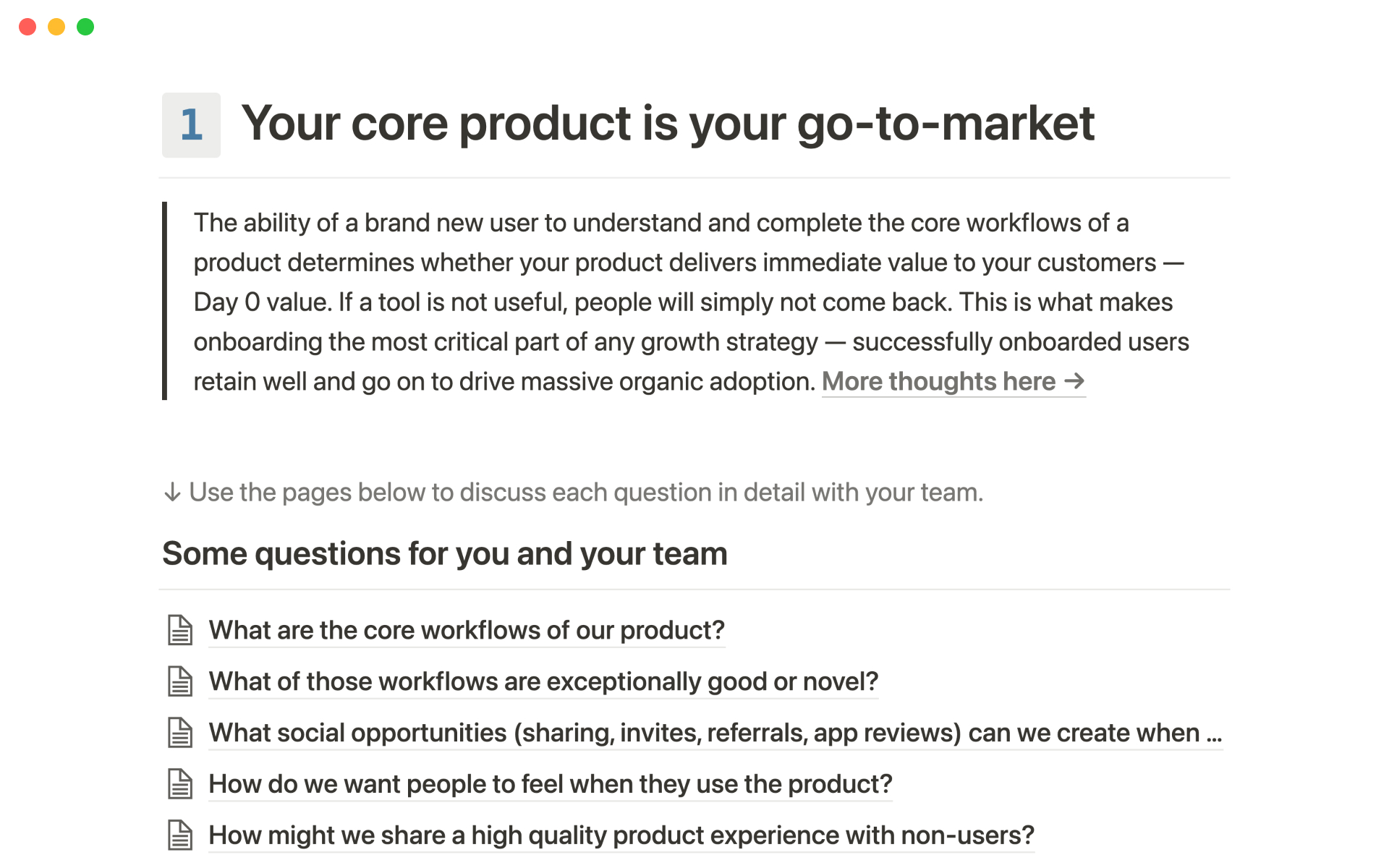 1 Your core product is your go-to-market

The ability of a brand new user to understand and complete the core workflows of a product determines whether your product delivers immediate value to your customers — Day 0 value. If a tool is not useful, people will simply not come back. This is what makes onboarding the most critical part of any growth strategy — successfully onboarded users retain well and go on to drive massive organic adoption. More thoughts here →

↓ Use the pages below to discuss each question in detail with your team.

Some questions for you and your team

What are the core workflows of our product?

What of those workflows are exceptionally good or novel?

What social opportunities (sharing, invites, referrals, app reviews) can we create when ...

How do we want people to feel when they use the product?

How might we share a high quality product experience with non-users?